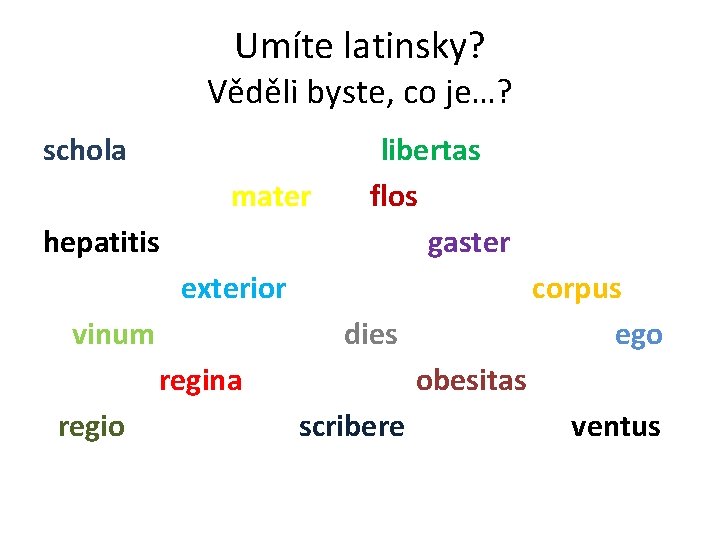 Umíte latinsky?
Věděli byste, co je…?

schola libertas

mater flos

hepatitis gaster

exterior corpus

vinum dies ego

regina obesitas

regio scribere ventus